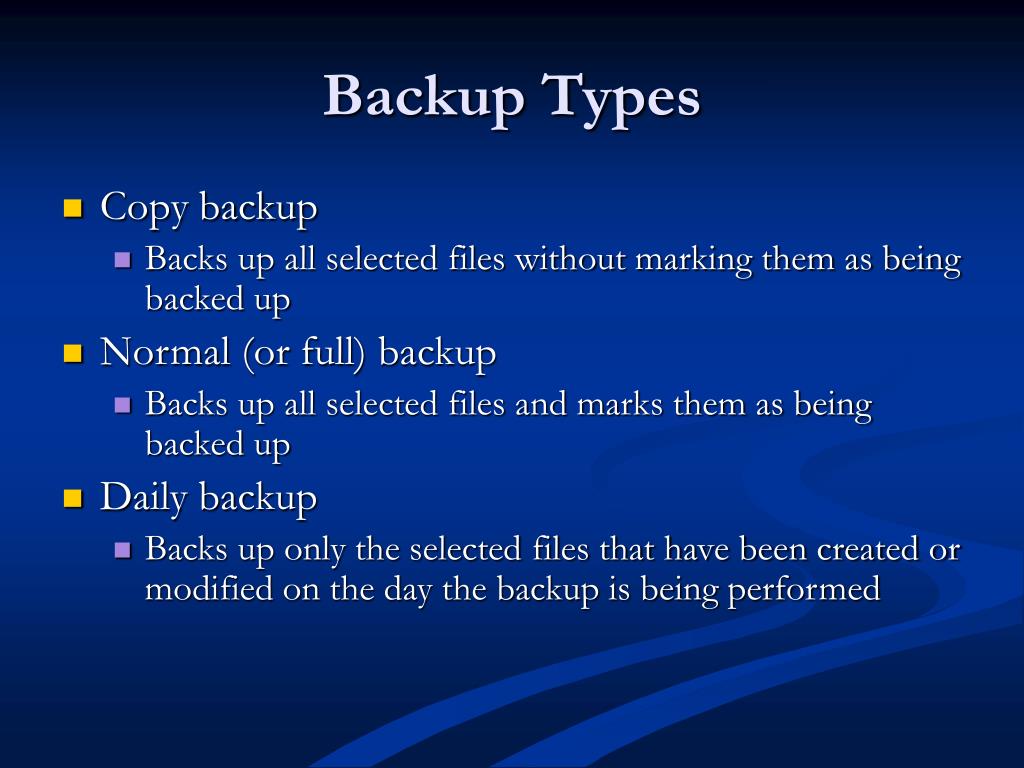 Backup Types

- Copy backup
  - Backs up all selected files without marking them as being backed up
- Normal (or full) backup
  - Backs up all selected files and marks them as being backed up
- Daily backup
  - Backs up only the selected files that have been created or modified on the day the backup is being performed